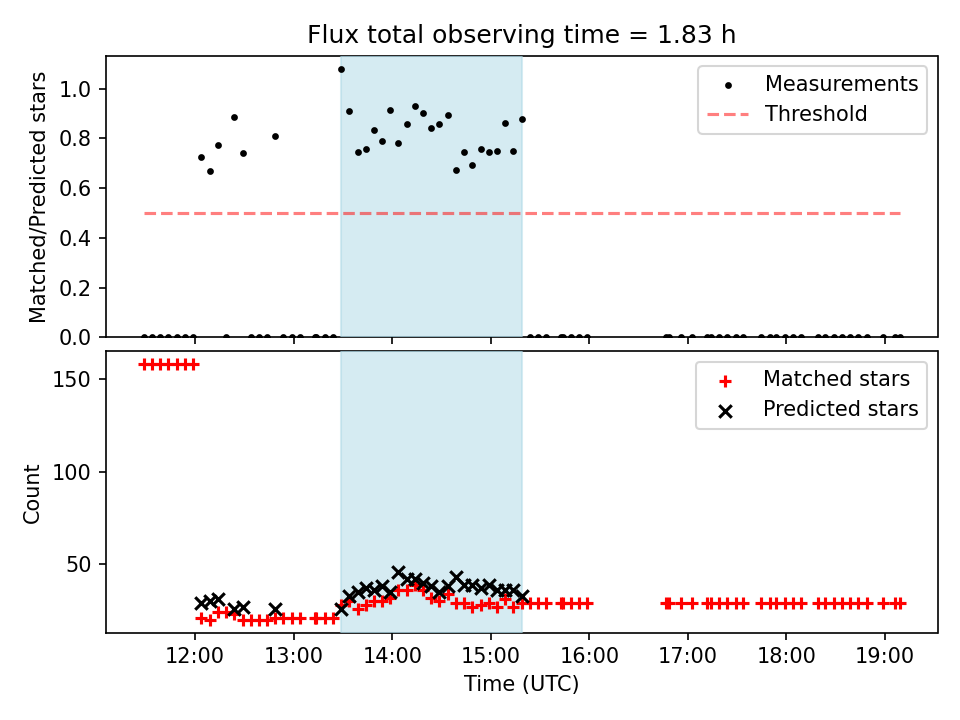 Flux total observing time = 1.83 h

Matched/Predicted stars

1.0
0.8
0.6
0.4
0.2
0.0

Measurements
Threshold

Count

150
100
50

Matched stars
Predicted stars

12:00 13:00 14:00 15:00 16:00 17:00 18:00 19:00

Time (UTC)